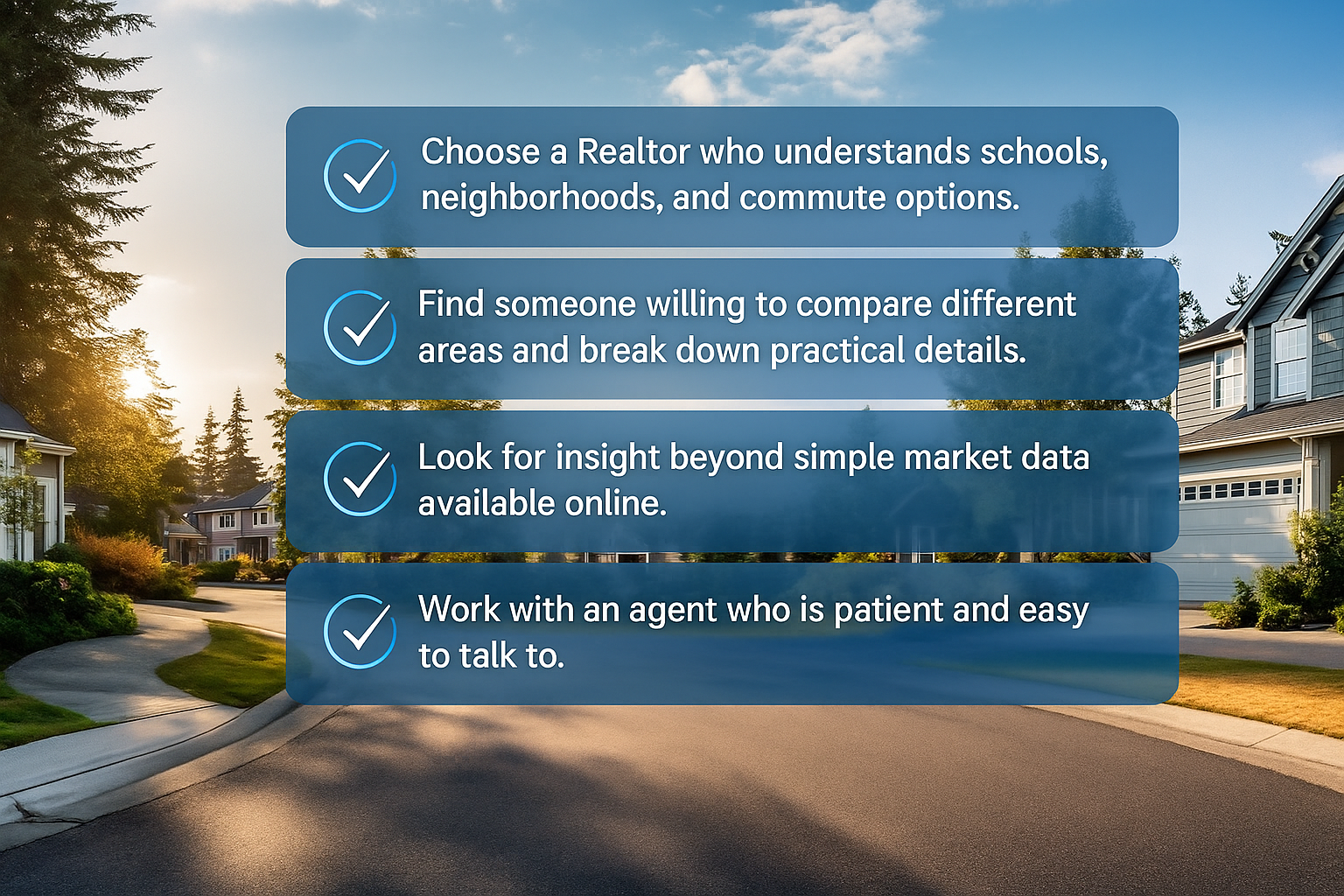 Choose a Realtor who understands schools, neighborhoods, and commute options.

Find someone willing to compare different areas and break down practical details.

Look for insight beyond simple market data available online.

Work with an agent who is patient and easy to talk to.